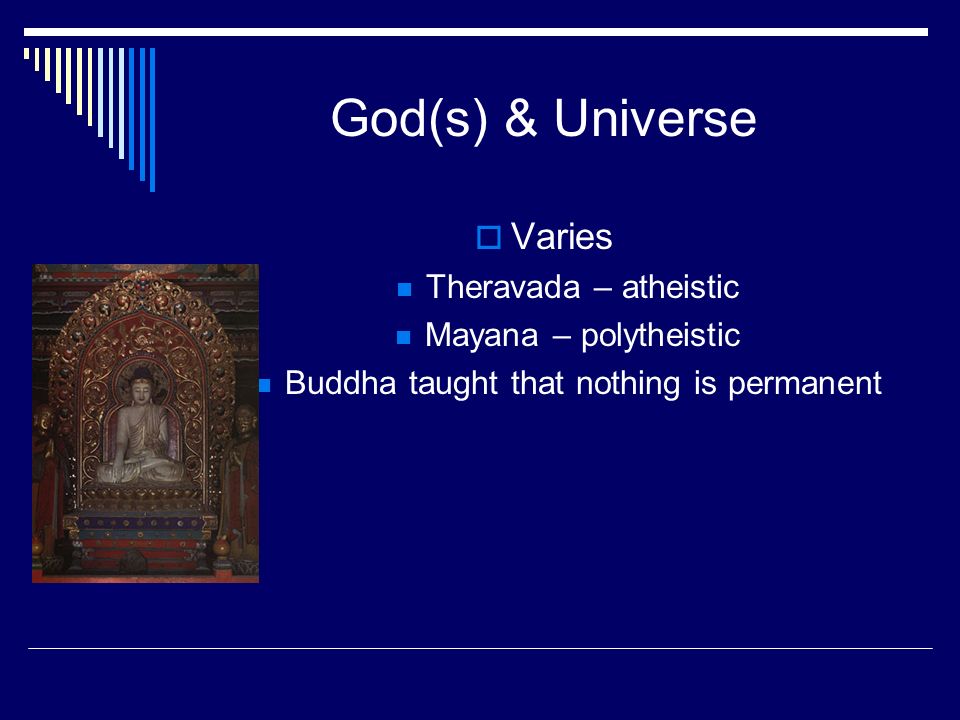 God(s) & Universe

Varies

Theravada – atheistic

Mayana – polytheistic

Buddha taught that nothing is permanent